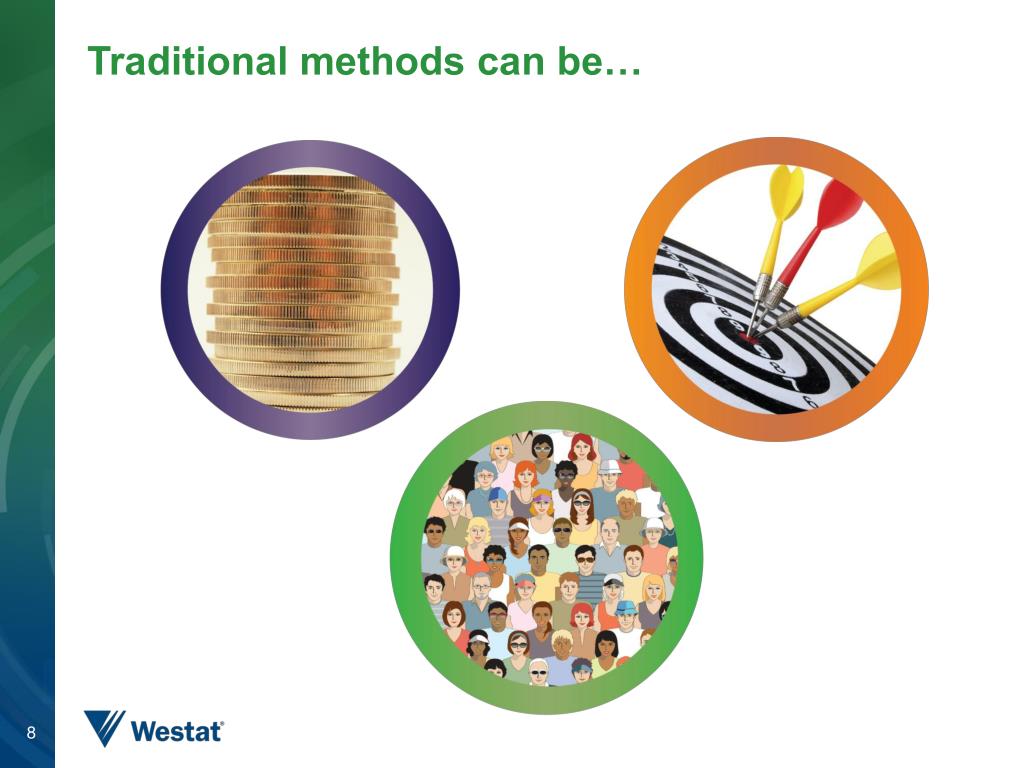 Traditional methods can be…

8

Westat®